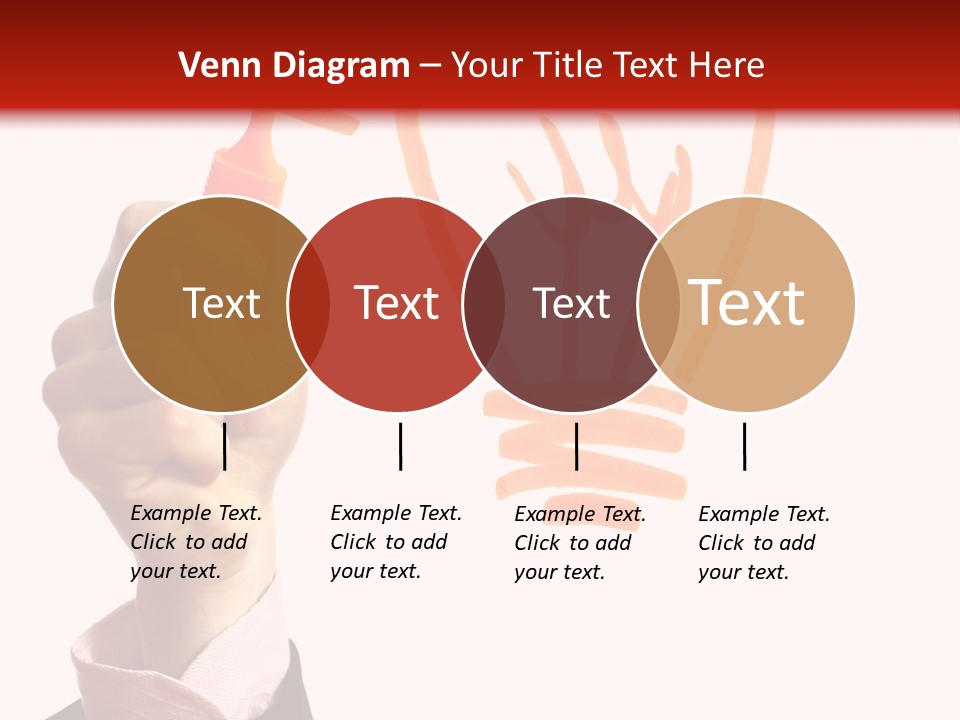 Venn Diagram – Your Title Text Here

Text

Text

Text

Text

Example Text. Click to add your text.

Example Text. Click to add your text.

Example Text. Click to add your text.

Example Text. Click to add your text.